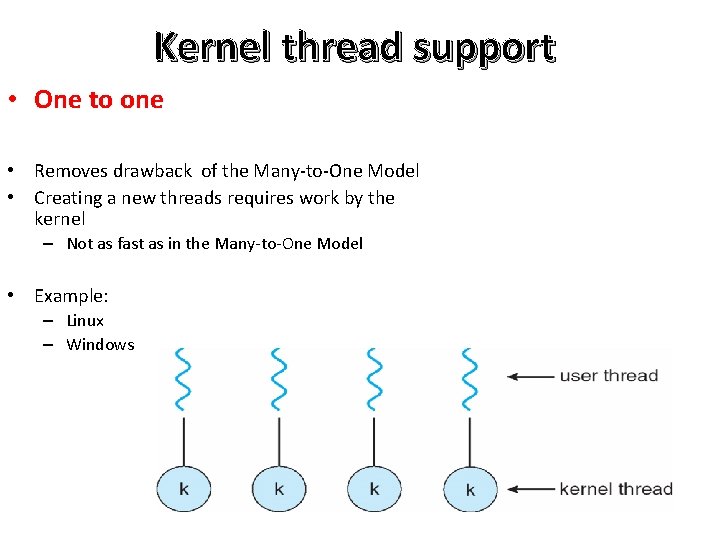 Kernel thread support

• One to one

• Removes drawback of the Many-to-One Model
• Creating a new threads requires work by the kernel
– Not as fast as in the Many-to-One Model

• Example:
– Linux
– Windows

user thread

k k k k

kernel thread